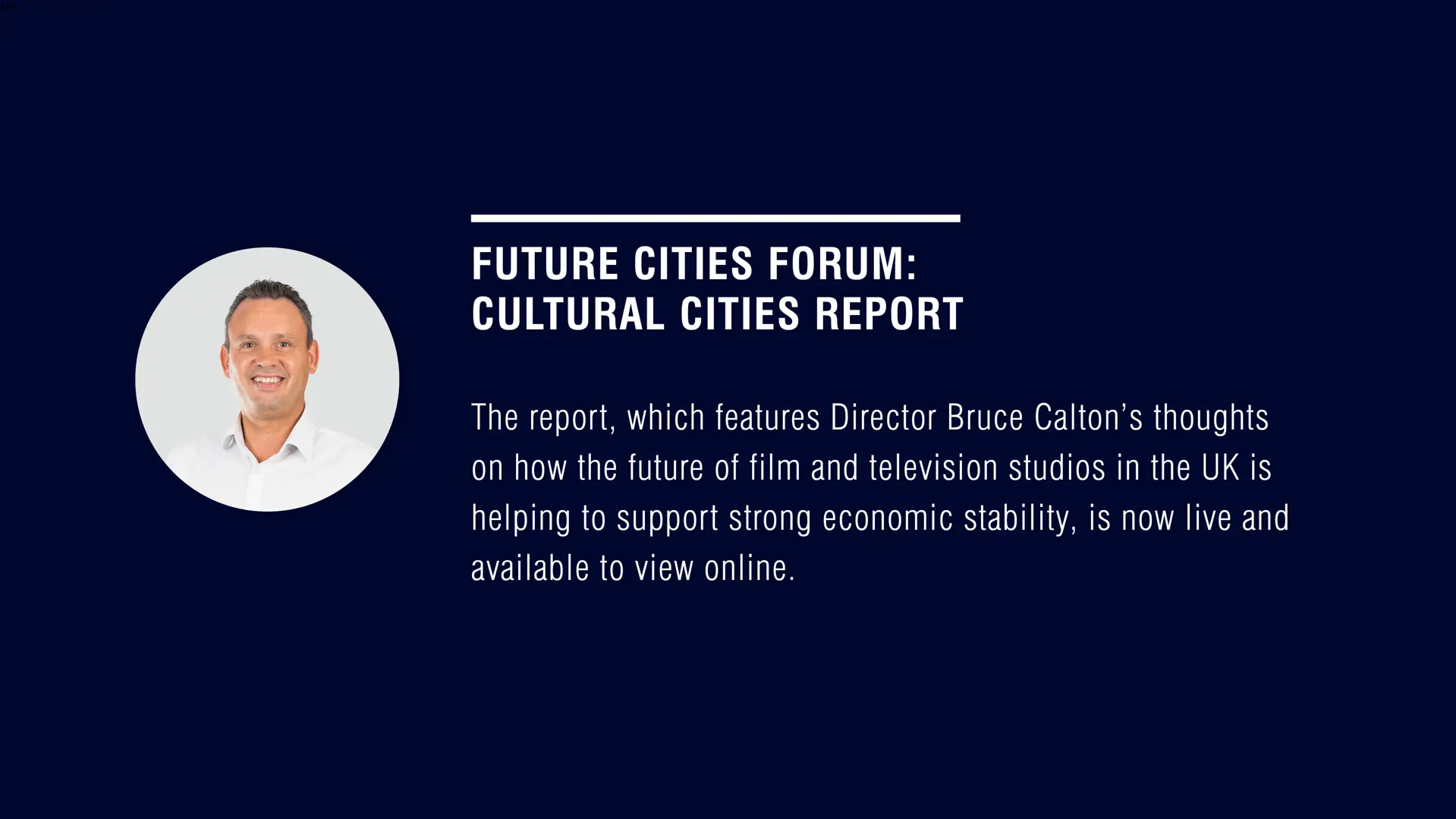 FUTURE CITIES FORUM:
CULTURAL CITIES REPORT

The report, which features Director Bruce Calton’s thoughts on how the future of film and television studios in the UK is helping to support strong economic stability, is now live and available to view online.